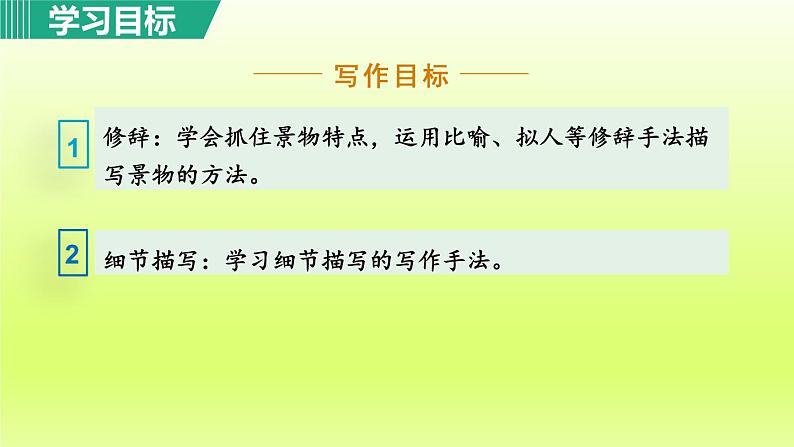 学习目标

写作目标

1 修辞：学会抓住景物特点，运用比喻、拟人等修辞手法描写景物的方法。

2 细节描写：学习细节描写的写作手法。